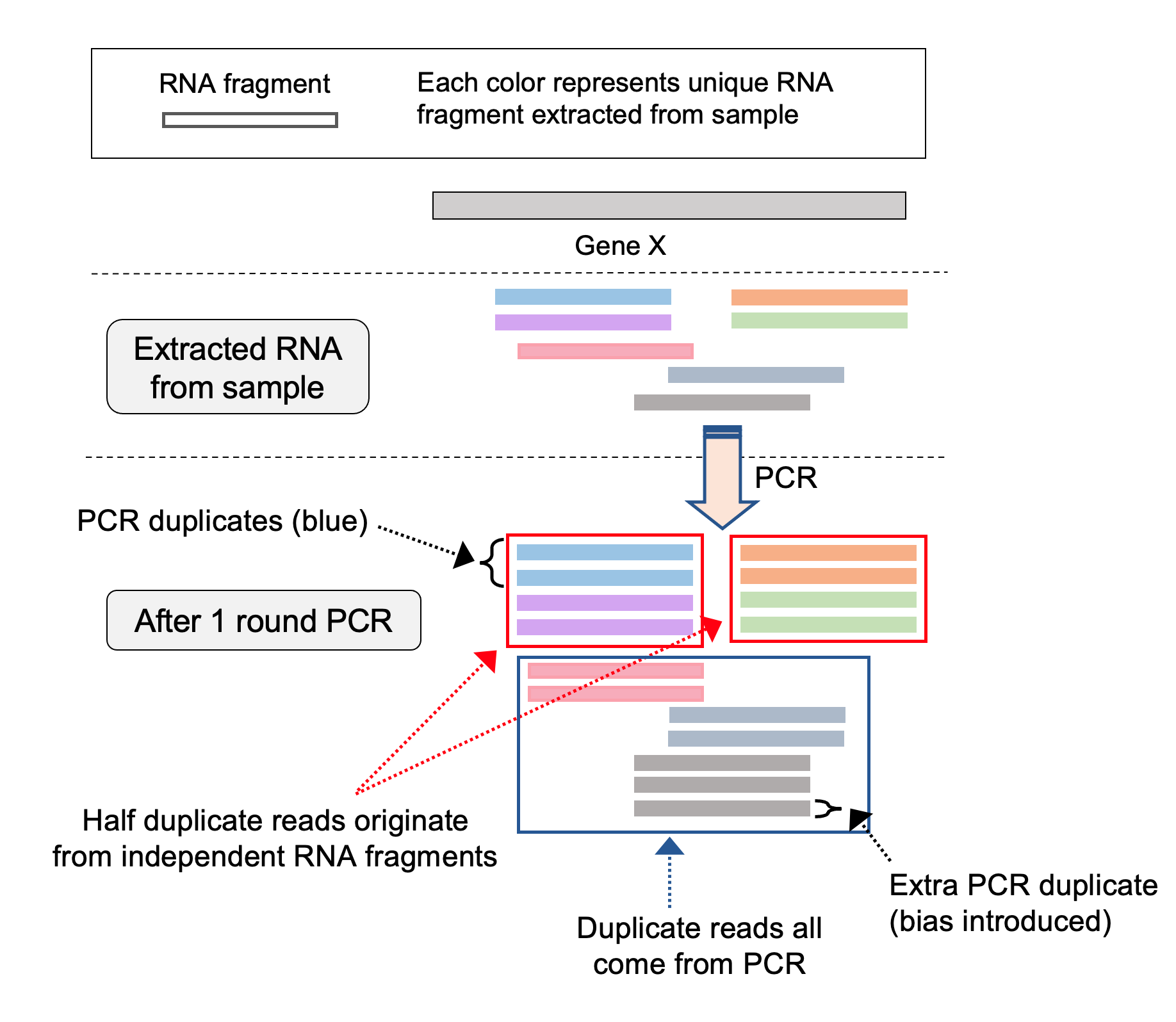 RNA fragment

Each color represents unique RNA fragment extracted from sample

Gene X

Extracted RNA from sample

PCR

PCR duplicates (blue)

After 1 round PCR

Half duplicate reads originate from independent RNA fragments

Duplicate reads all come from PCR

Extra PCR duplicate (bias introduced)